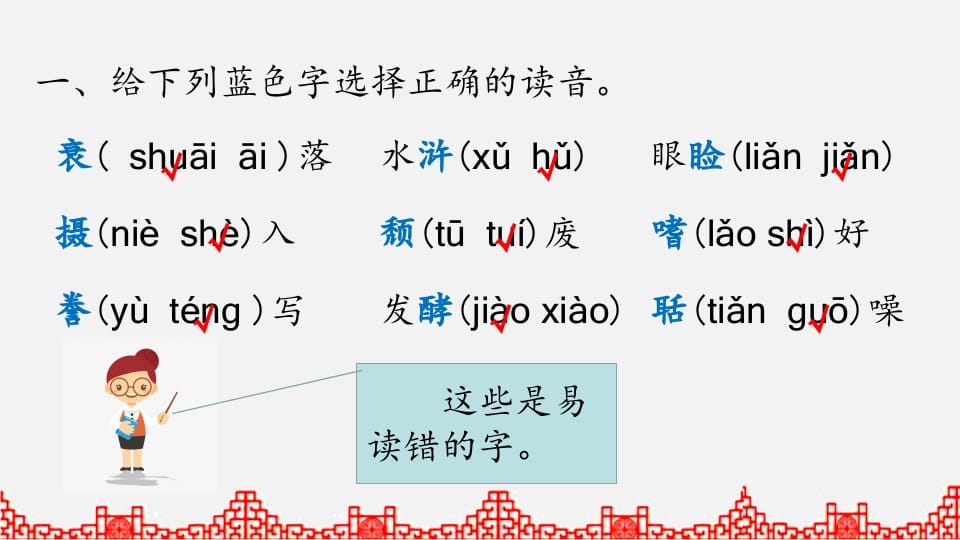 一、给下列蓝色字选择正确的读音。

衰（ shuāi āi ）落　水浒（xǔ hǔ）　眼睑（liǎn jiǎn）

摄（niè shè）入　颓（tū tuí）废　嗜（lǎo shì）好

誊（yù téng ）写　发酵（jiào xiào）　聒（tiǎn guō）噪

这些是易读错的字。